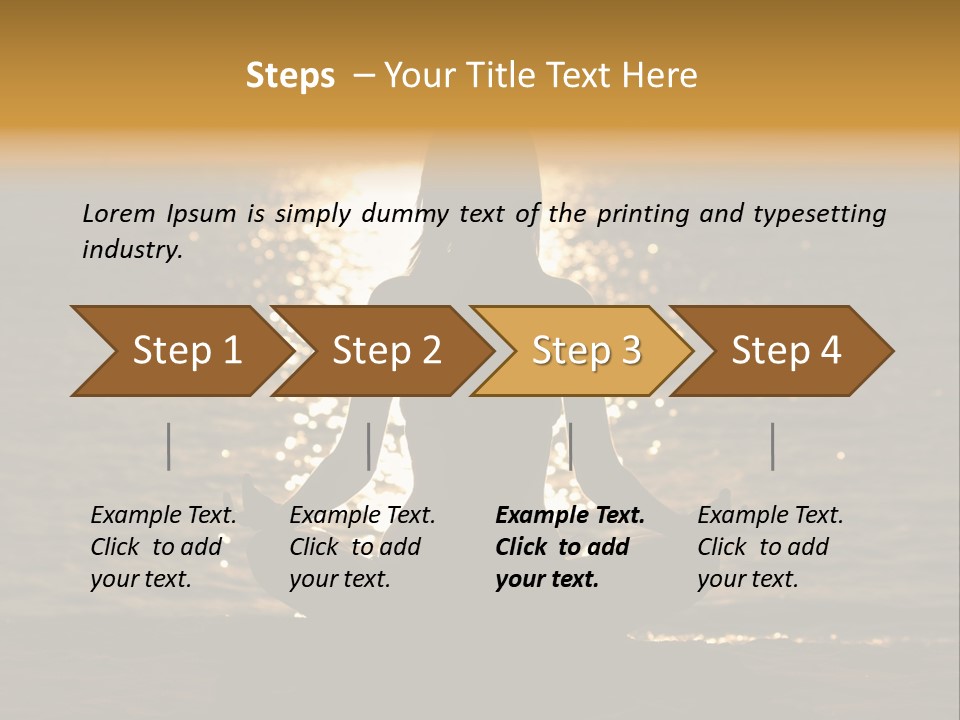 Steps – Your Title Text Here

Lorem Ipsum is simply dummy text of the printing and typesetting industry.

Step 1

Step 2

Step 3

Step 4

Example Text. Click to add your text.

Example Text. Click to add your text.

Example Text. Click to add your text.

Example Text. Click to add your text.